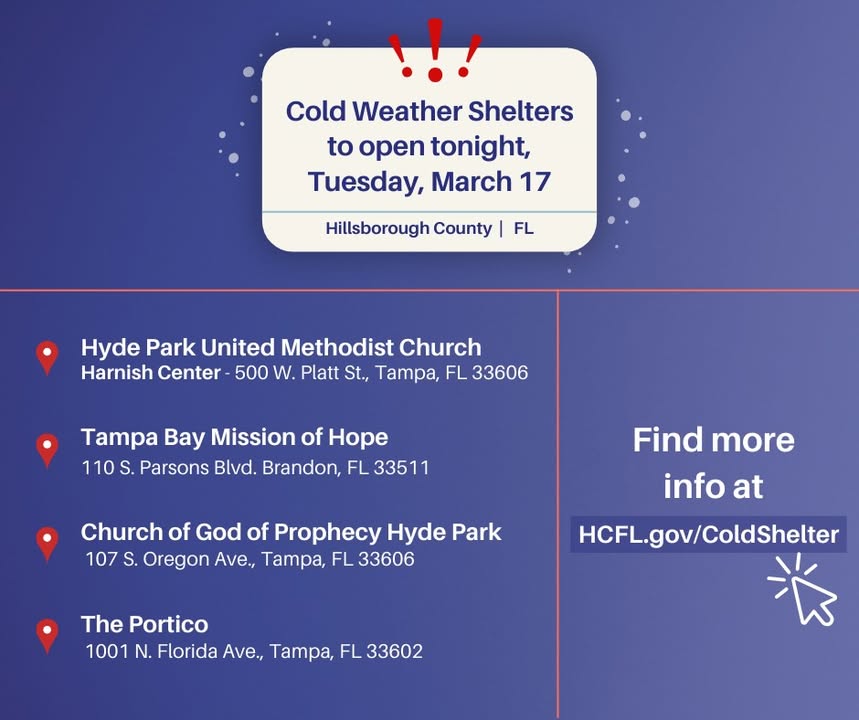 Cold Weather Shelters to open tonight, Tuesday, March 17

Hillsborough County | FL

Hyde Park United Methodist Church
Harnish Center - 500 W. Platt St., Tampa, FL 33606

Tampa Bay Mission of Hope
110 S. Parsons Blvd. Brandon, FL 33511

Church of God of Prophecy Hyde Park
107 S. Oregon Ave., Tampa, FL 33606

The Portico
1001 N. Florida Ave., Tampa, FL 33602

Find more info at
HCFL.gov/ColdShelter